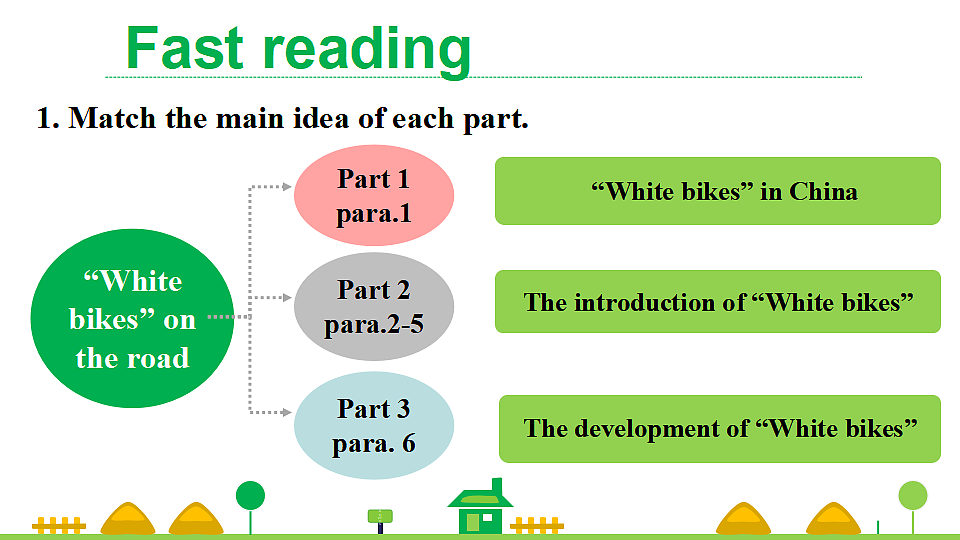 Fast reading

1. Match the main idea of each part.

“White bikes” on the road

Part 1 para.1

Part 2 para.2-5

Part 3 para. 6

“White bikes” in China

The introduction of “White bikes”

The development of “White bikes”